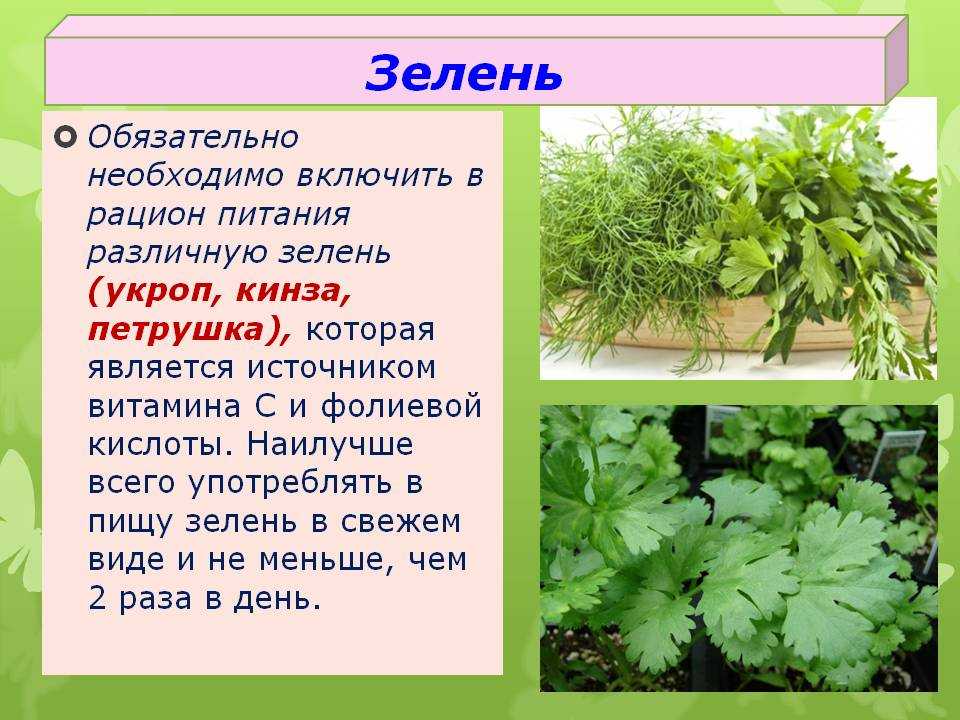 Зелень

Обязательно необходимо включить в рацион питания различную зелень (укроп, кинза, петрушка), которая является источником витамина С и фолиевой кислоты. Наилучше всего употреблять в пищу зелень в свежем виде и не меньше, чем 2 раза в день.